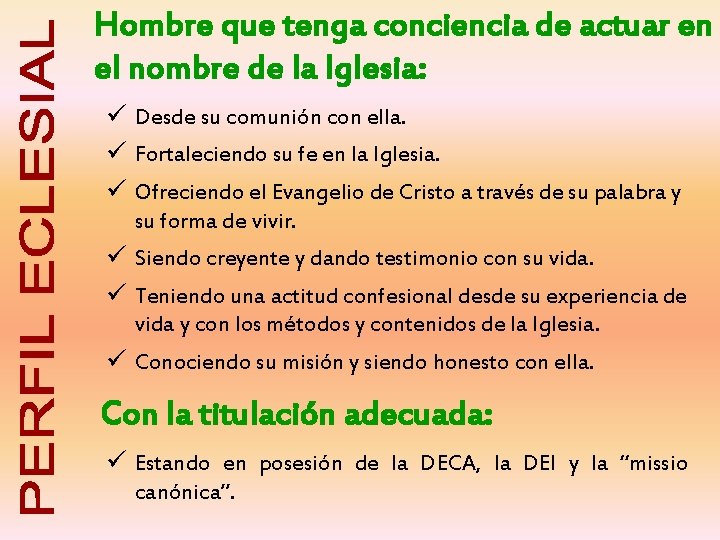 PERFIL ECLESIAL

Hombre que tenga conciencia de actuar en el nombre de la Iglesia:

✓ Desde su comunión con ella.
✓ Fortaleciendo su fe en la Iglesia.
✓ Ofreciendo el Evangelio de Cristo a través de su palabra y su forma de vivir.
✓ Siendo creyente y dando testimonio con su vida.
✓ Teniendo una actitud confesional desde su experiencia de vida y con los métodos y contenidos de la Iglesia.
✓ Conociendo su misión y siendo honesto con ella.

Con la titulación adecuada:

✓ Estando en posesión de la DECA, la DEI y la “missio canónica”.